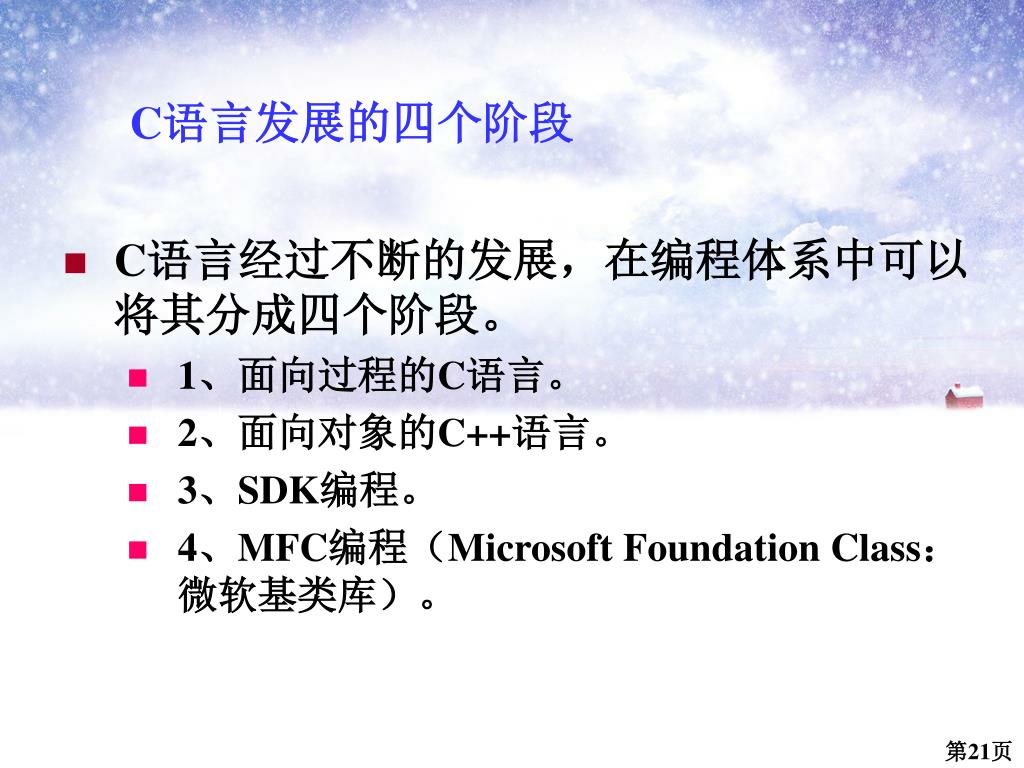 C语言发展的四个阶段

C语言经过不断的发展，在编程体系中可以将其分成四个阶段。

1、面向过程的C语言。

2、面向对象的C++语言。

3、SDK编程。

4、MFC编程（Microsoft Foundation Class：微软基类库）。

第21页